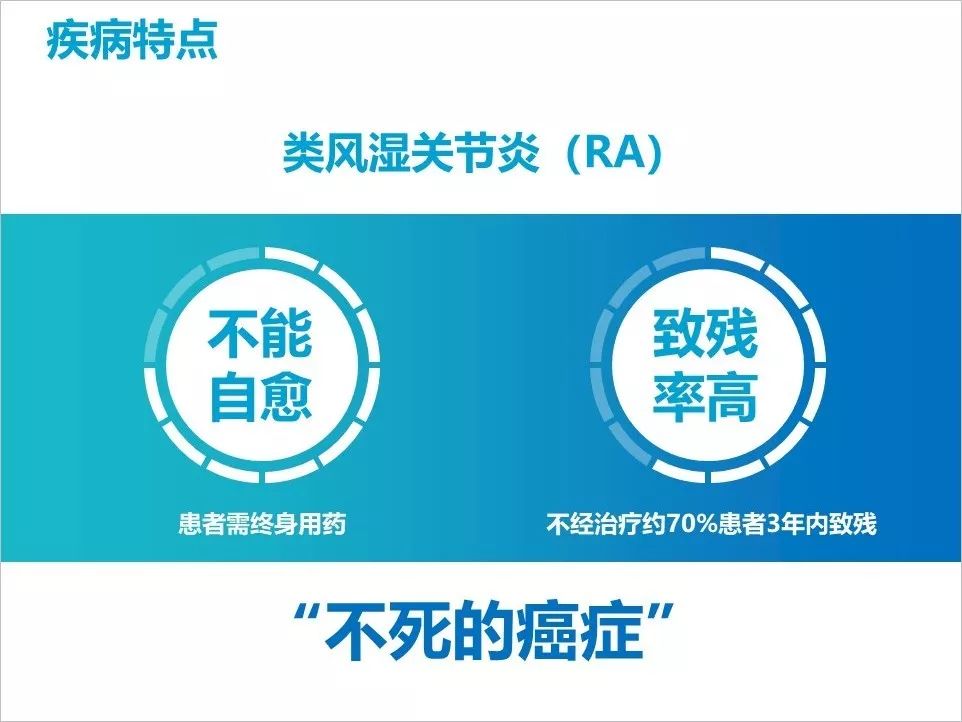 疾病特点

类风湿关节炎（RA）

不能自愈

患者需终身用药

致残率高

不经治疗约70%患者3年内致残

“不死的癌症”